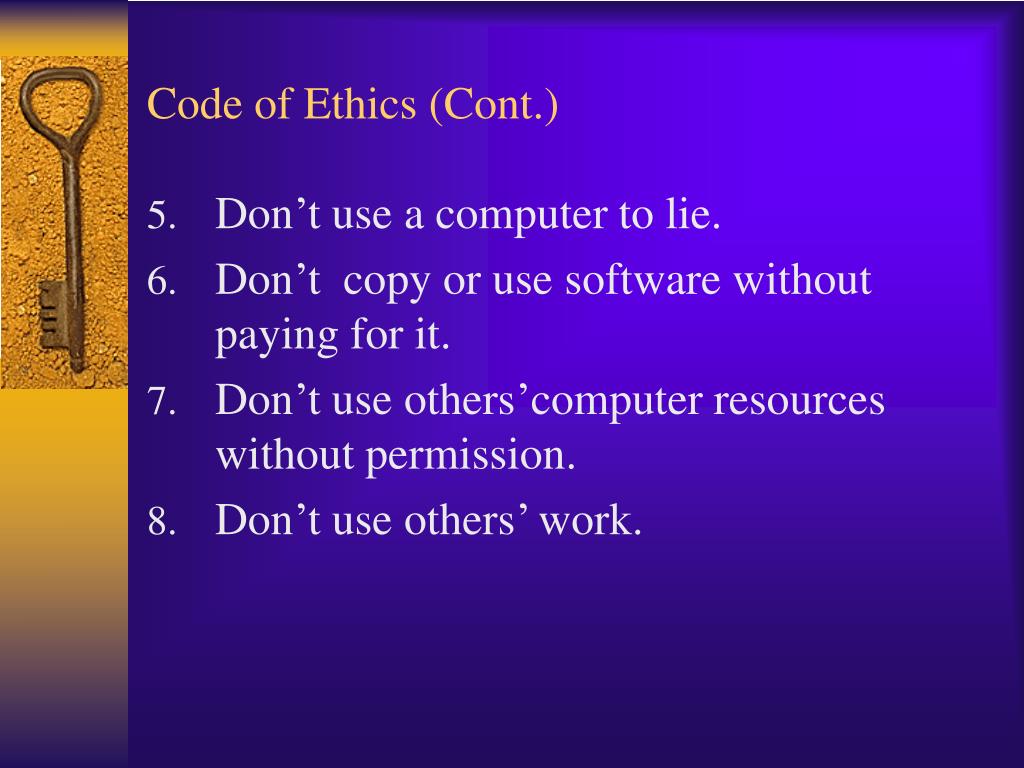 Code of Ethics (Cont.)

5. Don’t use a computer to lie.
6. Don’t copy or use software without paying for it.
7. Don’t use others’computer resources without permission.
8. Don’t use others’ work.